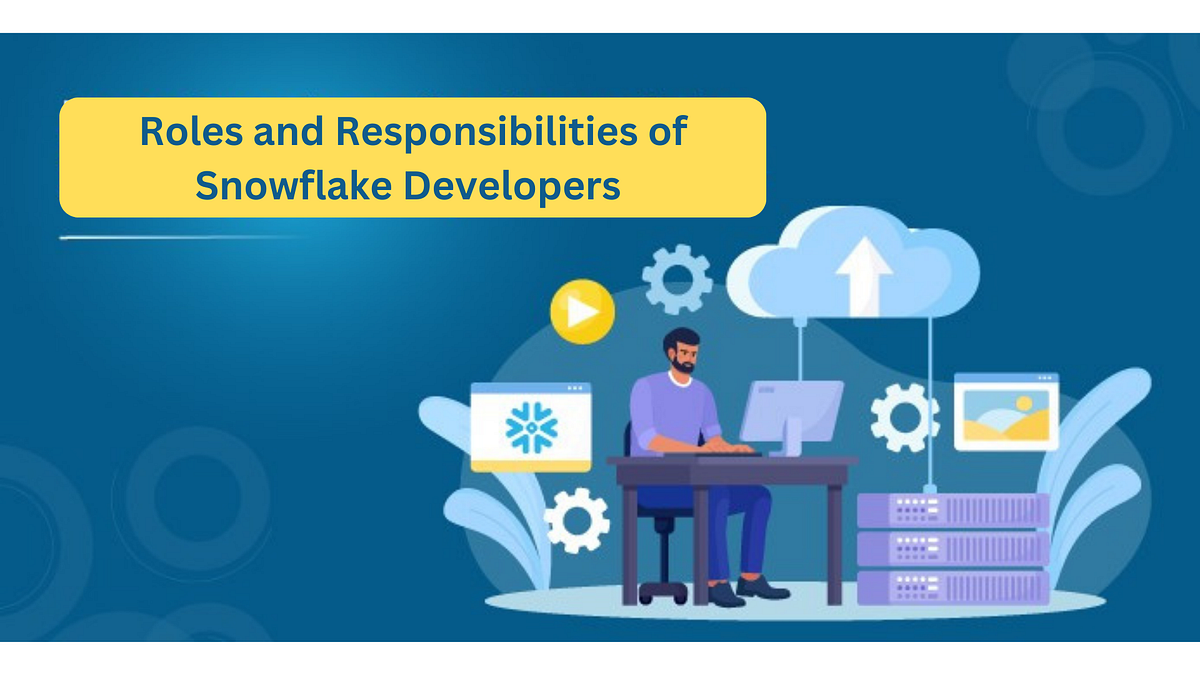 Roles and Responsibilities of Snowflake Developers